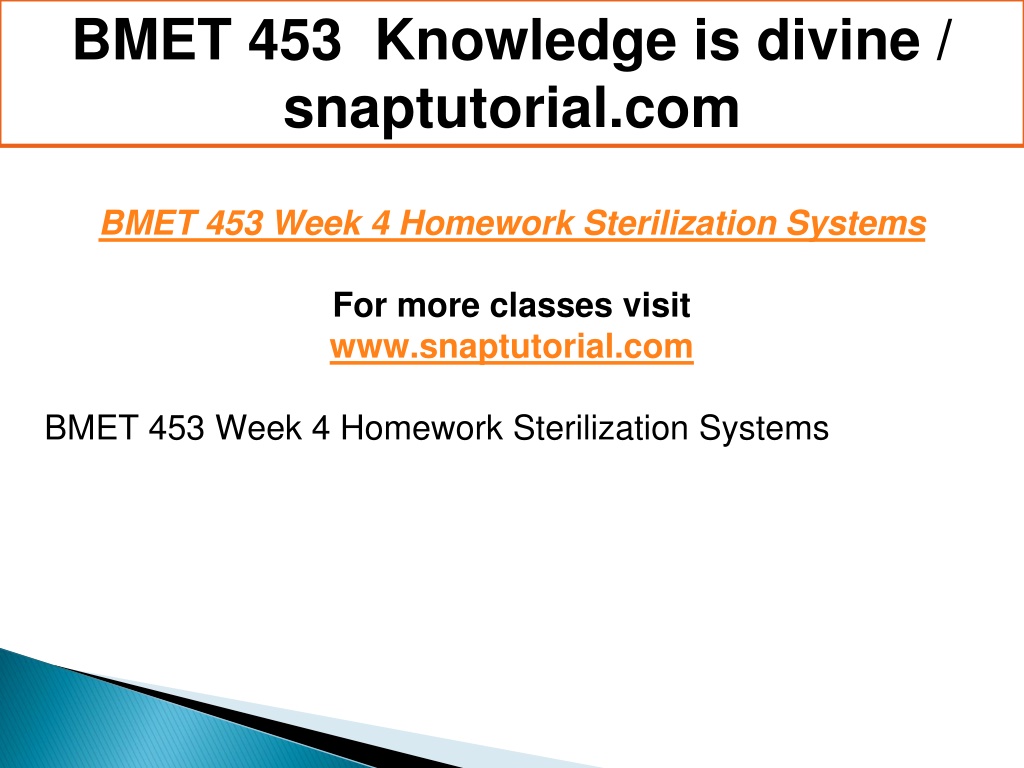 BMET 453 Knowledge is divine / snaptutorial.com

BMET 453 Week 4 Homework Sterilization Systems

For more classes visit
www.snaptutorial.com

BMET 453 Week 4 Homework Sterilization Systems